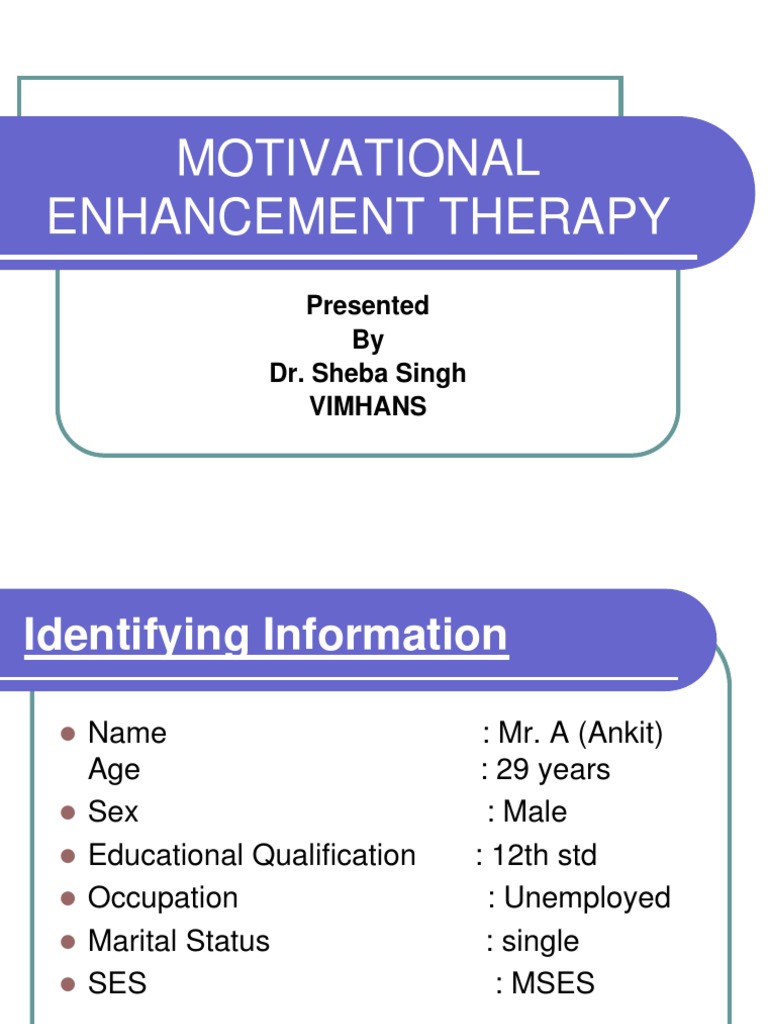 MOTIVATIONAL ENHANCEMENT THERAPY

Presented
By
Dr. Sheba Singh
VIMHANS

Identifying Information

- Name : Mr. A (Ankit)
  Age : 29 years
- Sex : Male
- Educational Qualification : 12th std
- Occupation : Unemployed
- Marital Status : single
- SES : MSES